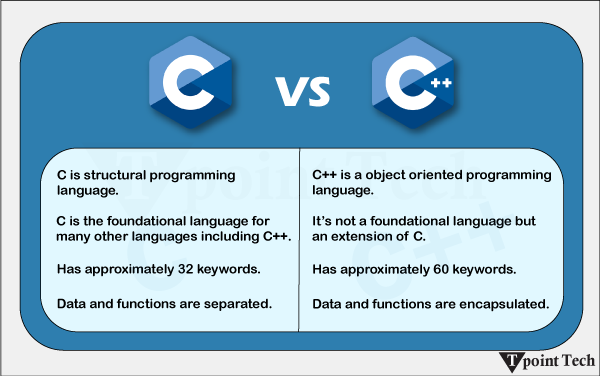 C vs C++

C is structural programming language.

C is the foundational language for many other languages including C++.

Has approximately 32 keywords.

Data and functions are separated.

C++ is a object oriented programming language.

It's not a foundational language but an extension of C.

Has approximately 60 keywords.

Data and functions are encapsulated.

Tpoint Tech